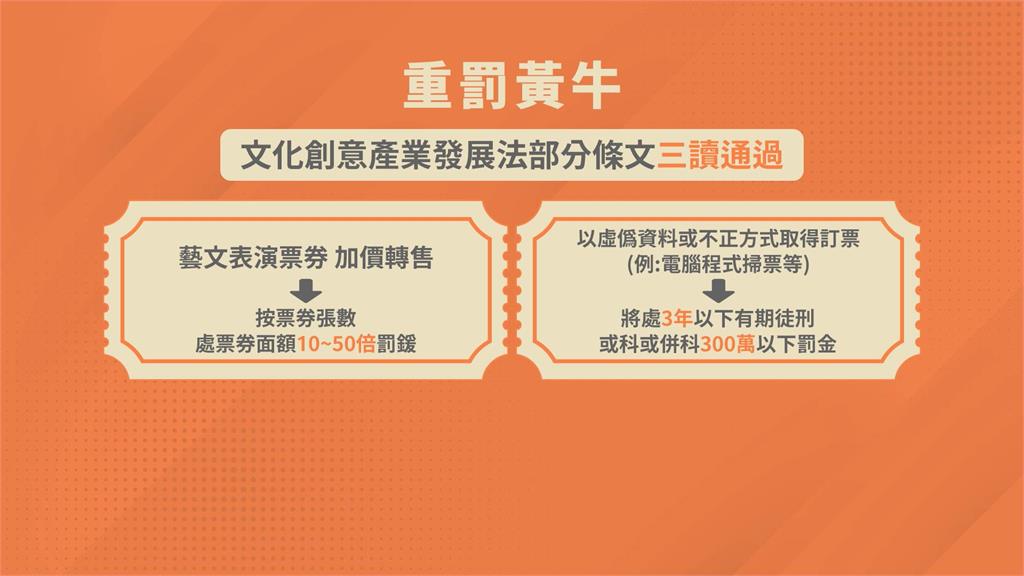 重罰黃牛

文化創意產業發展法部分條文三讀通過

藝文表演票券 加價轉售

按票券張數
處票券面額10~50倍罰鍰

以虛偽資料或不正方式取得訂票
(例:電腦程式掃票等)

將處3年以下有期徒刑
或科或併科300萬以下罰金